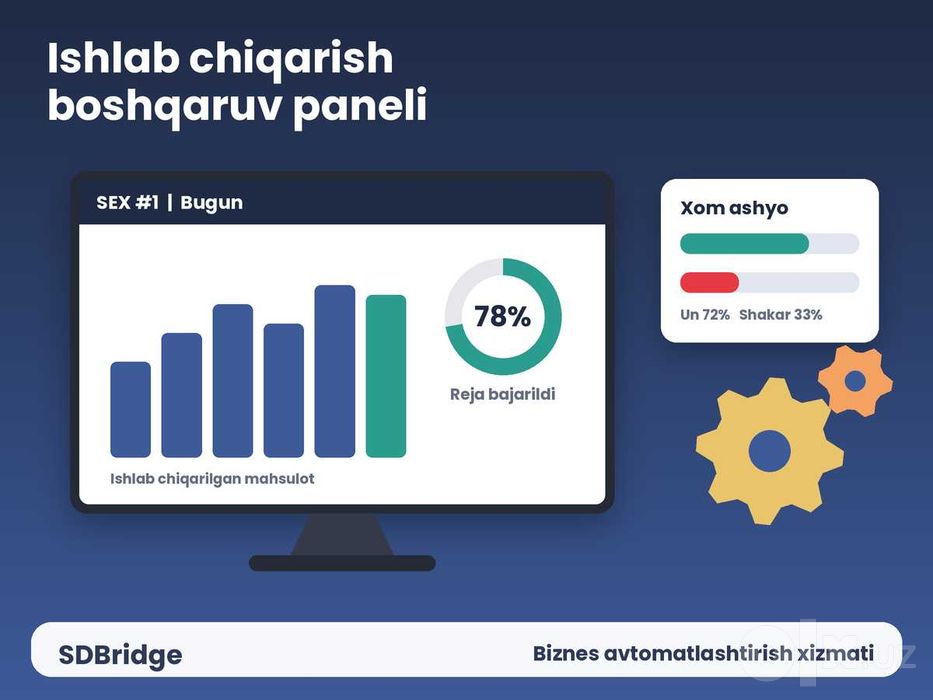 Ishlab chiqarish boshqaruv paneli

SEX #1 | Bugun

78%

Reja bajarildi

Ishlab chiqarilgan mahsulot

Xom ashyo

Un 72% Shakar 33%

SDBridge

Biznes avtomatlashtirish xizmati

olx.uz